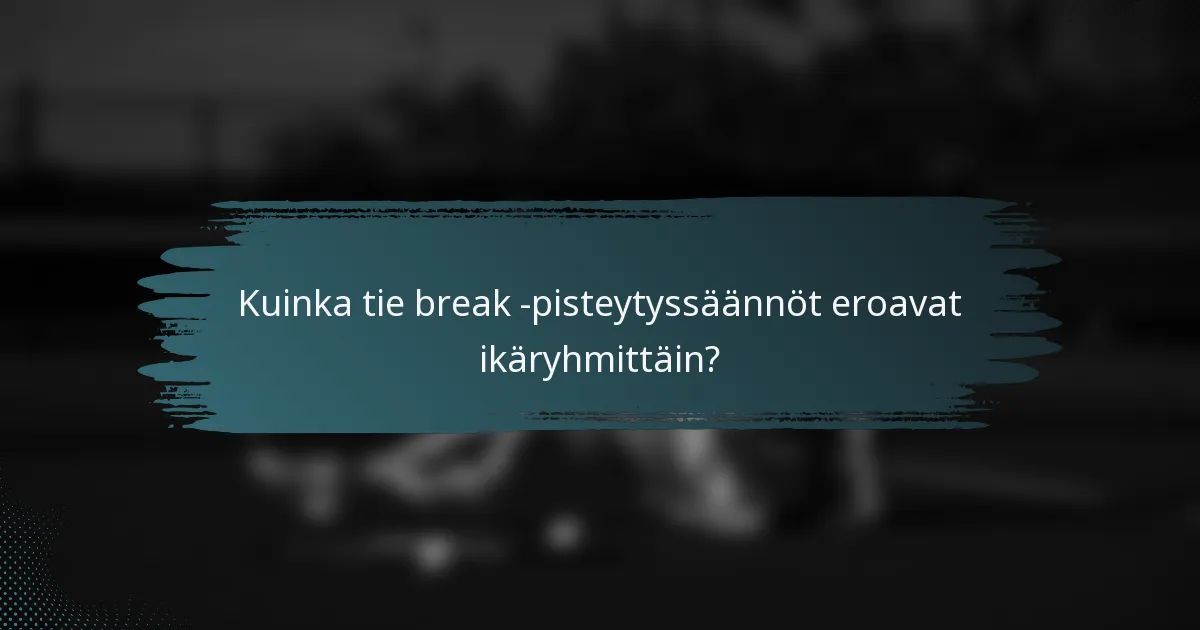 Kuinka tie break -pisteytyssäännöt eroavat ikäryhmittäin?